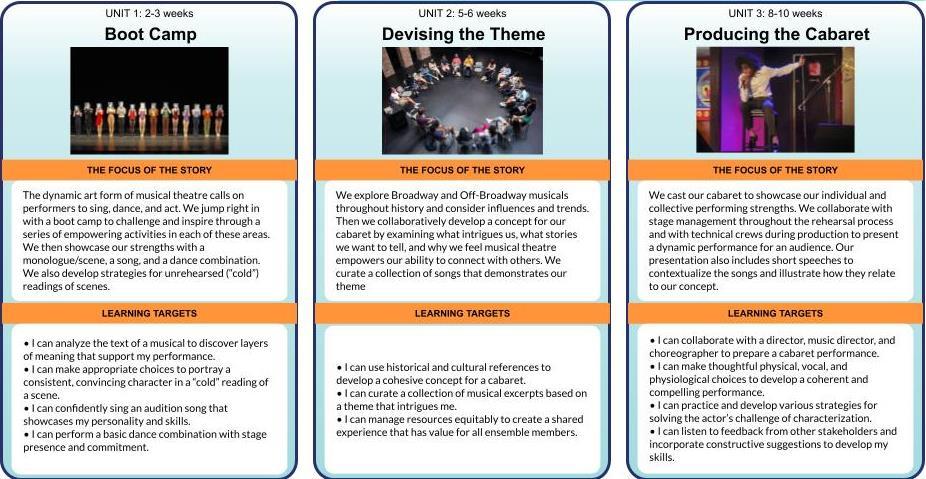 UNIT 1: 2-3 weeks

Boot Camp

THE FOCUS OF THE STORY

The dynamic art form of musical theatre calls on performers to sing, dance, and act. We jump right in with a boot camp to challenge and inspire through a series of empowering activities in each of these areas. We then showcase our strengths with a monologue/scene, a song, and a dance combination. We also develop strategies for unrehearsed ("cold") readings of scenes.

LEARNING TARGETS

• I can analyze the text of a musical to discover layers of meaning that support my performance.
• I can make appropriate choices to portray a consistent, convincing character in a "cold" reading of a scene.
• I can confidently sing an audition song that showcases my personality and skills.
• I can perform a basic dance combination with stage presence and commitment.

UNIT 2: 5-6 weeks

Devising the Theme

THE FOCUS OF THE STORY

We explore Broadway and Off-Broadway musicals throughout history and consider influences and trends. Then we collaboratively develop a concept for our cabaret by examining what intrigues us, what stories we want to tell, and why we feel musical theatre empowers our ability to connect with others. We curate a collection of songs that demonstrates our theme

LEARNING TARGETS

• I can use historical and cultural references to develop a cohesive concept for a cabaret.
• I can curate a collection of musical excerpts based on a theme that intrigues me.
• I can manage resources equitably to create a shared experience that has value for all ensemble members.

UNIT 3: 8-10 weeks

Producing the Cabaret

THE FOCUS OF THE STORY

We cast our cabaret to showcase our individual and collective performing strengths. We collaborate with stage management throughout the rehearsal process and with technical crews during production to present a dynamic performance for an audience. Our presentation also includes short speeches to contextualize the songs and illustrate how they relate to our concept.

LEARNING TARGETS

• I can collaborate with a director, music director, and choreographer to prepare a cabaret performance.
• I can make thoughtful physical, vocal, and physiological choices to develop a coherent and compelling performance.
• I can practice and develop various strategies for solving the actor's challenge of characterization.
• I can listen to feedback from other stakeholders and incorporate constructive suggestions to develop my skills.